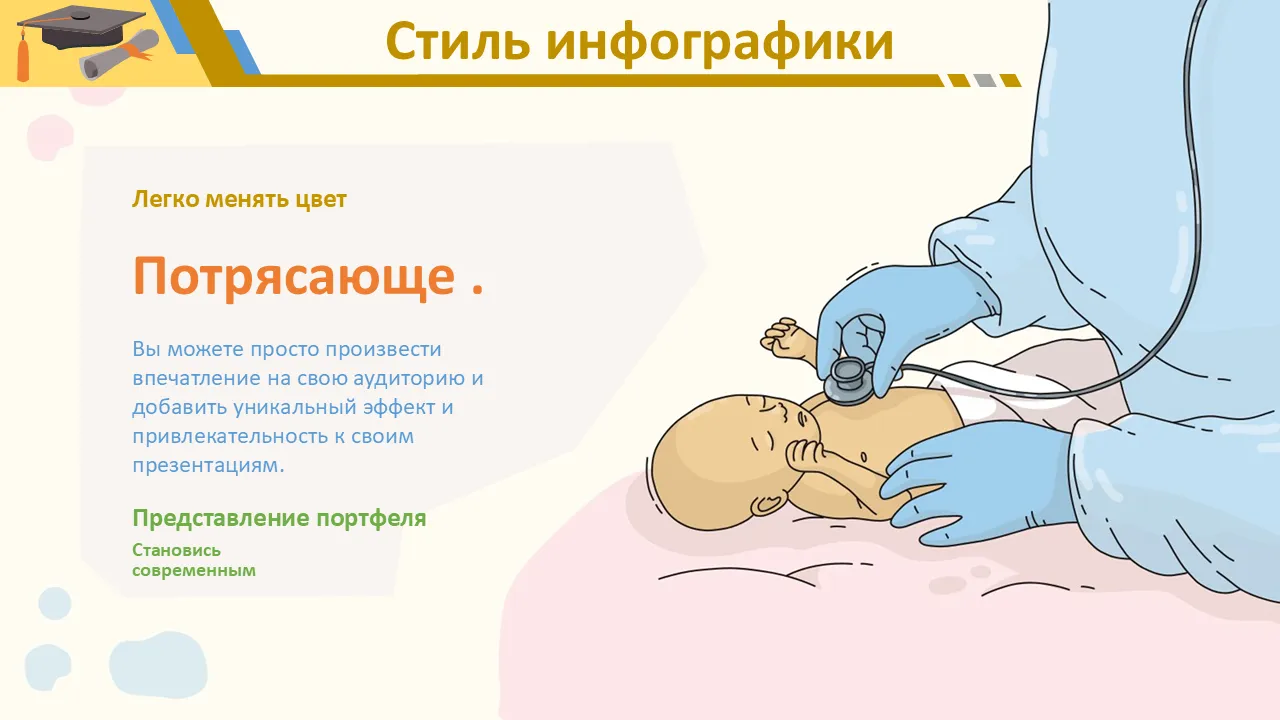 Стиль инфографики

Легко менять цвет

Потрясающе .

Вы можете просто произвести впечатление на свою аудиторию и добавить уникальный эффект и привлекательность к своим презентациям.

Представление портфеля

Становись современным